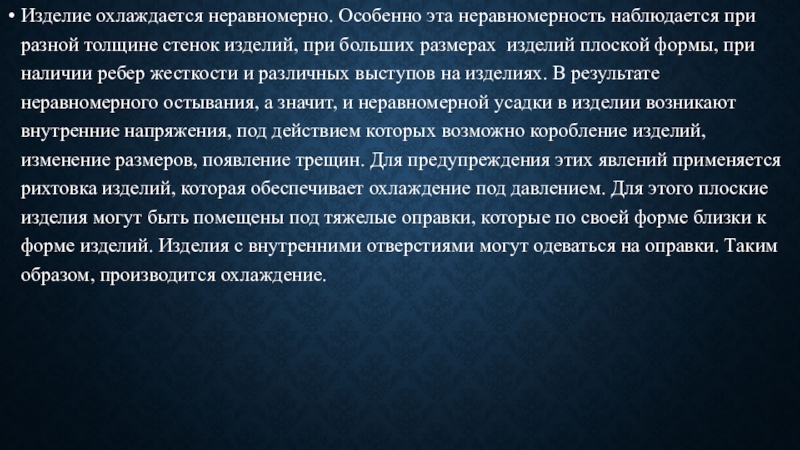 • Изделие охлаждается неравномерно. Особенно эта неравномерность наблюдается при разной толщине стенок изделий, при больших размерах изделий плоской формы, при наличии ребер жесткости и различных выступов на изделиях. В результате неравномерного остывания, а значит, и неравномерной усадки в изделии возникают внутренние напряжения, под действием которых возможно коробление изделий, изменение размеров, появление трещин. Для предупреждения этих явлений применяется рихтовка изделий, которая обеспечивает охлаждение под давлением. Для этого плоские изделия могут быть помещены под тяжелые оправки, которые по своей форме близки к форме изделий. Изделия с внутренними отверстиями могут одеваться на оправки. Таким образом, производится охлаждение.